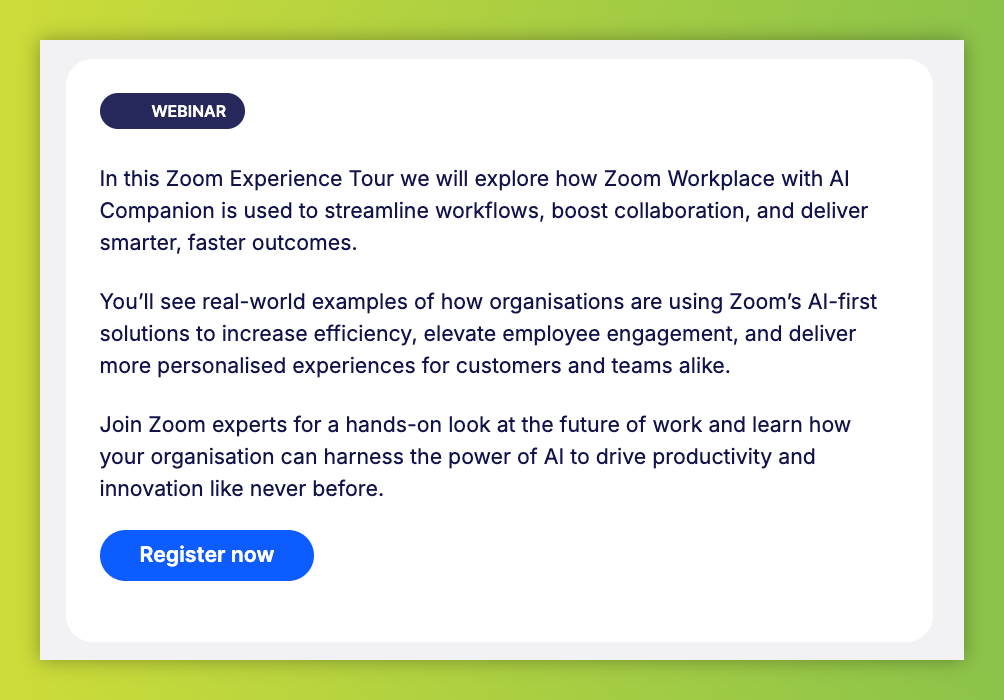 WEBINAR

In this Zoom Experience Tour we will explore how Zoom Workplace with AI Companion is used to streamline workflows, boost collaboration, and deliver smarter, faster outcomes.

You'll see real-world examples of how organisations are using Zoom's AI-first solutions to increase efficiency, elevate employee engagement, and deliver more personalised experiences for customers and teams alike.

Join Zoom experts for a hands-on look at the future of work and learn how your organisation can harness the power of AI to drive productivity and innovation like never before.

Register now